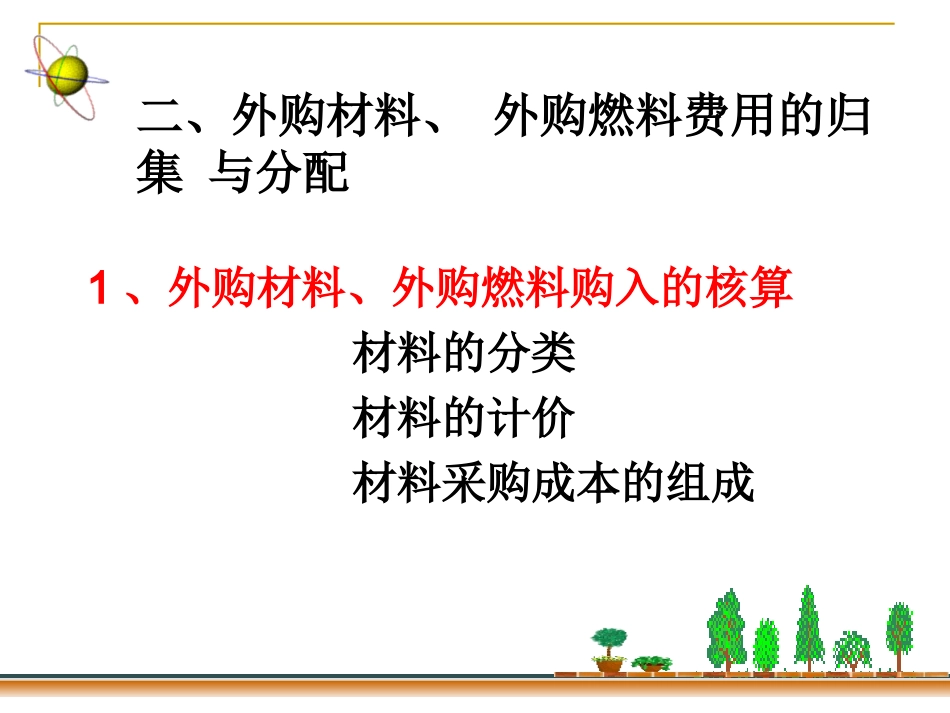 二、外购材料、 外购燃料费用的归集 与分配

1 、外购材料、外购燃料购入的核算

材料的分类

材料的计价

材料采购成本的组成